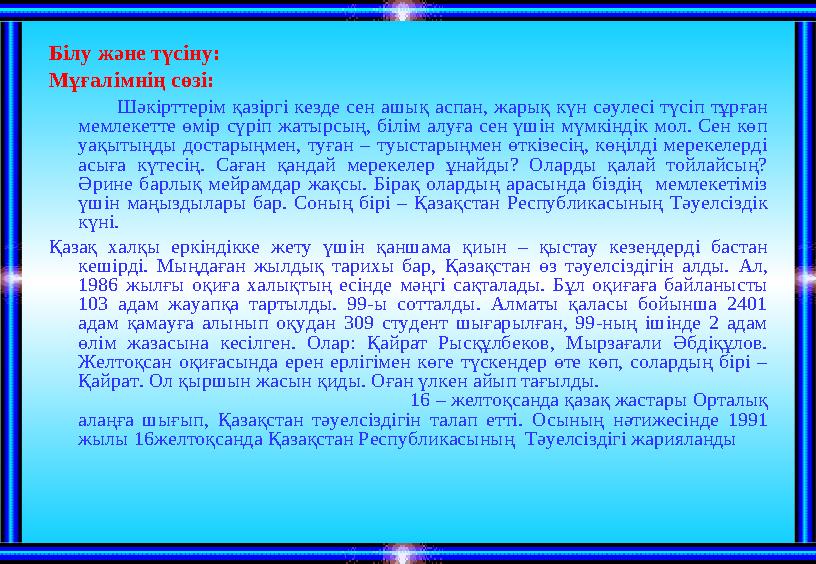 Білу және түсіну:
Мұғалімнің сөзі:

Шәкірттерім қазіргі кезде сен ашық аспан, жарық күн сәулесі түсіп тұрған мемлекетте өмір сүріп жатырсың, білім алуға сен үшін мүмкіндік мол. Сен көп уақытыңды достарыңмен, туған – туыстарыңмен өткізесің, көңілді мерекелерді асыға күтесің. Саған қандай мерекелер ұнайды? Оларды қалай тойлайсың? Әрине барлық мейрамдар жақсы. Бірақ олардың арасында біздің мемлекетіміз үшін маңыздылары бар. Соның бірі – Қазақстан Республикасының Тәуелсіздік күні.

Қазақ халқы еркіндікке жету үшін қаншама қиын – қыстау кезеңдерді бастан кешірді. Мыңдаған жылдық тарихы бар, Қазақстан өз тәуелсіздігін алды. Ал, 1986 жылғы оқиға халықтың есінде мәңгі сақталады. Бұл оқиғаға байланысты 103 адам жауапқа тартылды. 99-ы сотталды. Алматы қаласы бойынша 2401 адам қамауға алынып оқудан 309 студент шығарылған, 99-ның ішінде 2 адам өлім жазасына кесілген. Олар: Қайрат Рысқұлбеков, Мырзағали Әбдіқұлов. Желтоқсан оқиғасында ерен ерлігімен көге түскендер өте көп, солардың бірі – Қайрат. Ол қыршын жасын қиды. Оған үлкен айып тағылды.

16 – желтоқсанда қазақ жастары Орталық алаңға шығып, Қазақстан тәуелсіздігін талап етті. Осының нәтижесінде 1991 жылы 16желтоқсанда Қазақстан Республикасының Тәуелсіздігі жарияланды